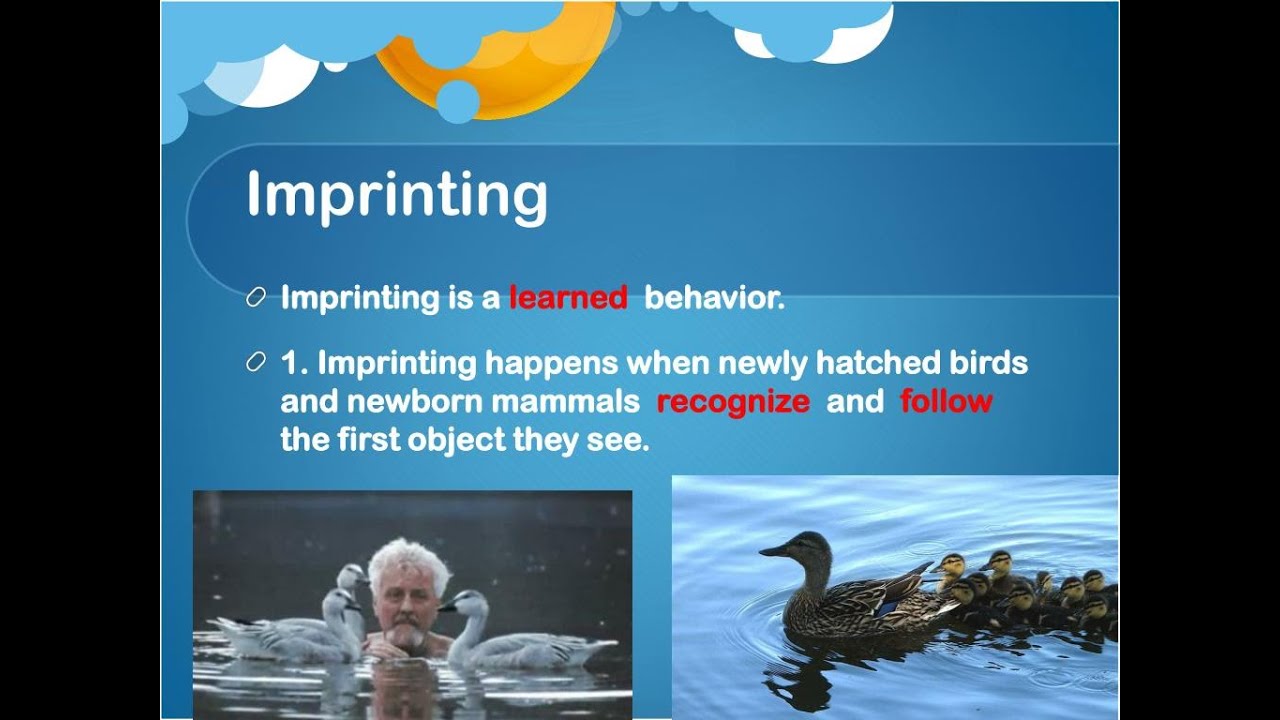 Imprinting

Imprinting is a learned behavior.

1. Imprinting happens when newly hatched birds and newborn mammals recognize and follow the first object they see.